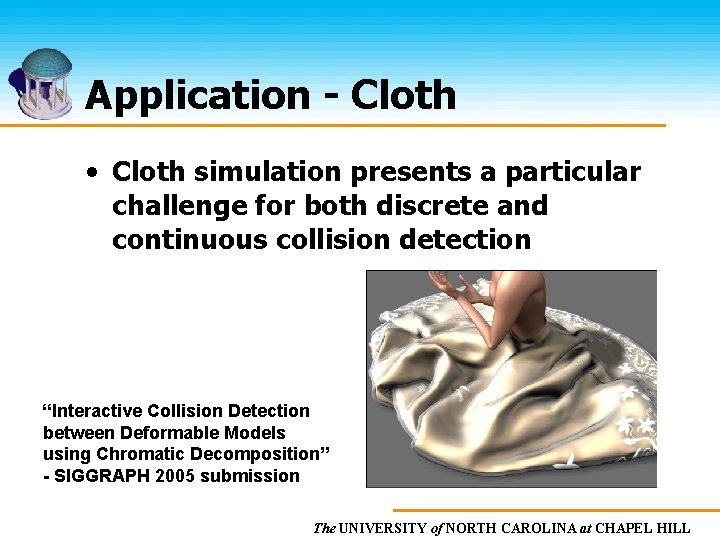 Application - Cloth

• Cloth simulation presents a particular challenge for both discrete and continuous collision detection

“Interactive Collision Detection between Deformable Models using Chromatic Decomposition” - SIGGRAPH 2005 submission

The UNIVERSITY of NORTH CAROLINA at CHAPEL HILL